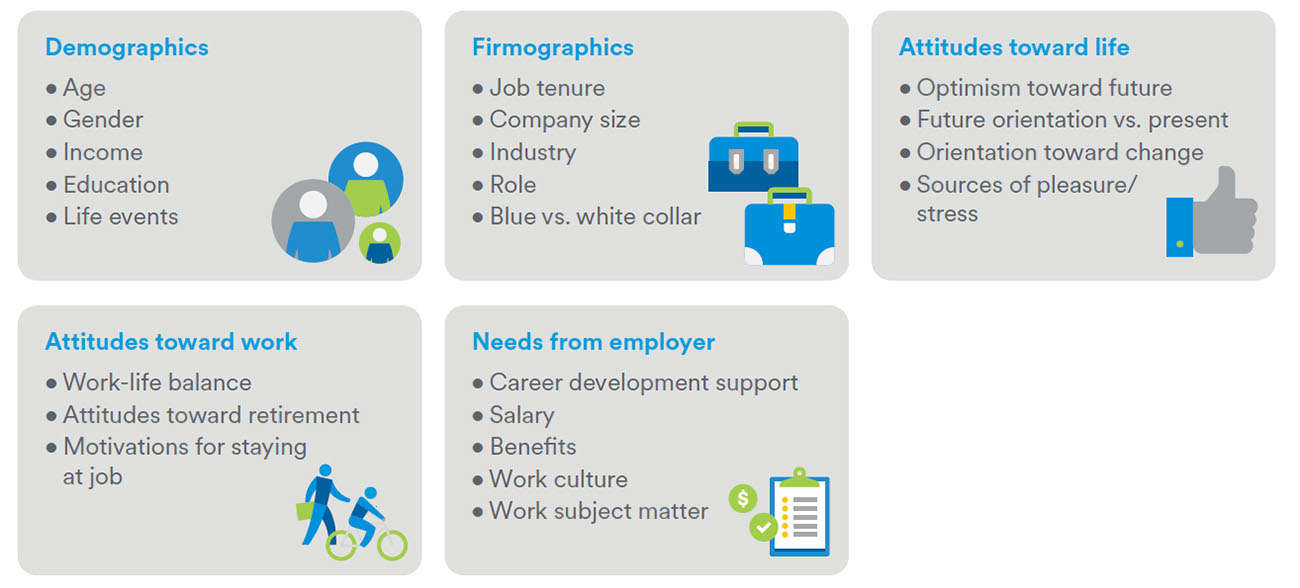 Demographics
• Age
• Gender
• Income
• Education
• Life events

Firmographics
• Job tenure
• Company size
• Industry
• Role
• Blue vs. white collar

Attitudes toward life
• Optimism toward future
• Future orientation vs. present
• Orientation toward change
• Sources of pleasure/ stress

Attitudes toward work
• Work-life balance
• Attitudes toward retirement
• Motivations for staying at job

Needs from employer
• Career development support
• Salary
• Benefits
• Work culture
• Work subject matter

$